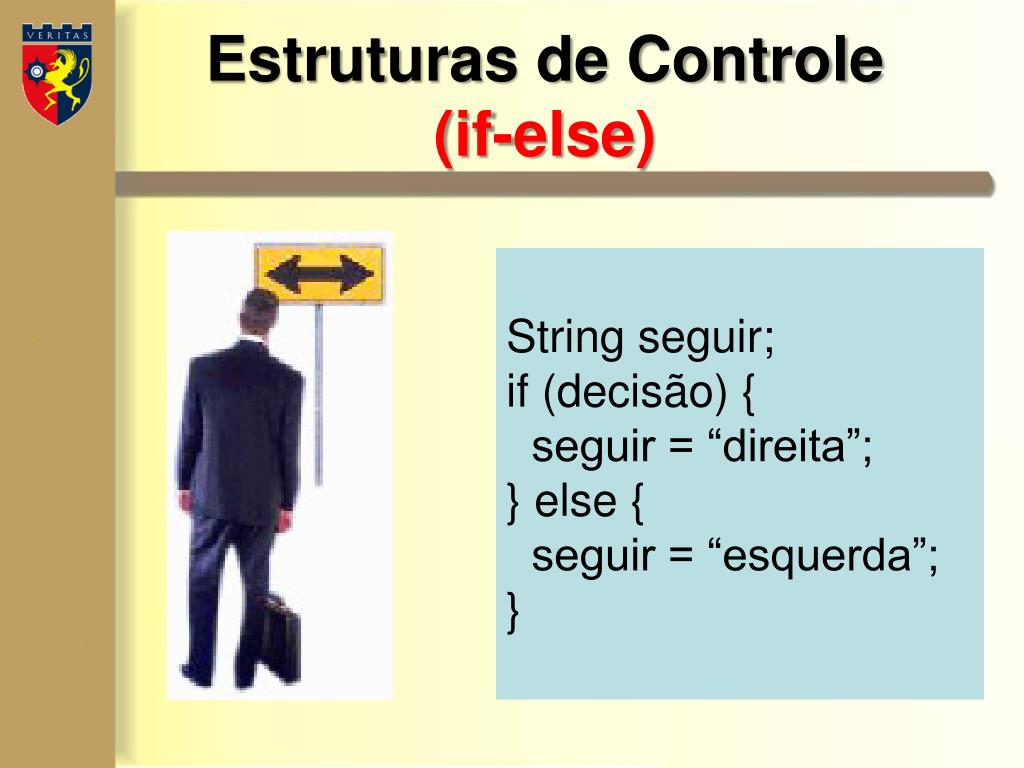 VERITAS

Estruturas de Controle
(if-else)

String seguir;
if (decisão) {
seguir = “direita”;
} else {
seguir = “esquerda”;
}